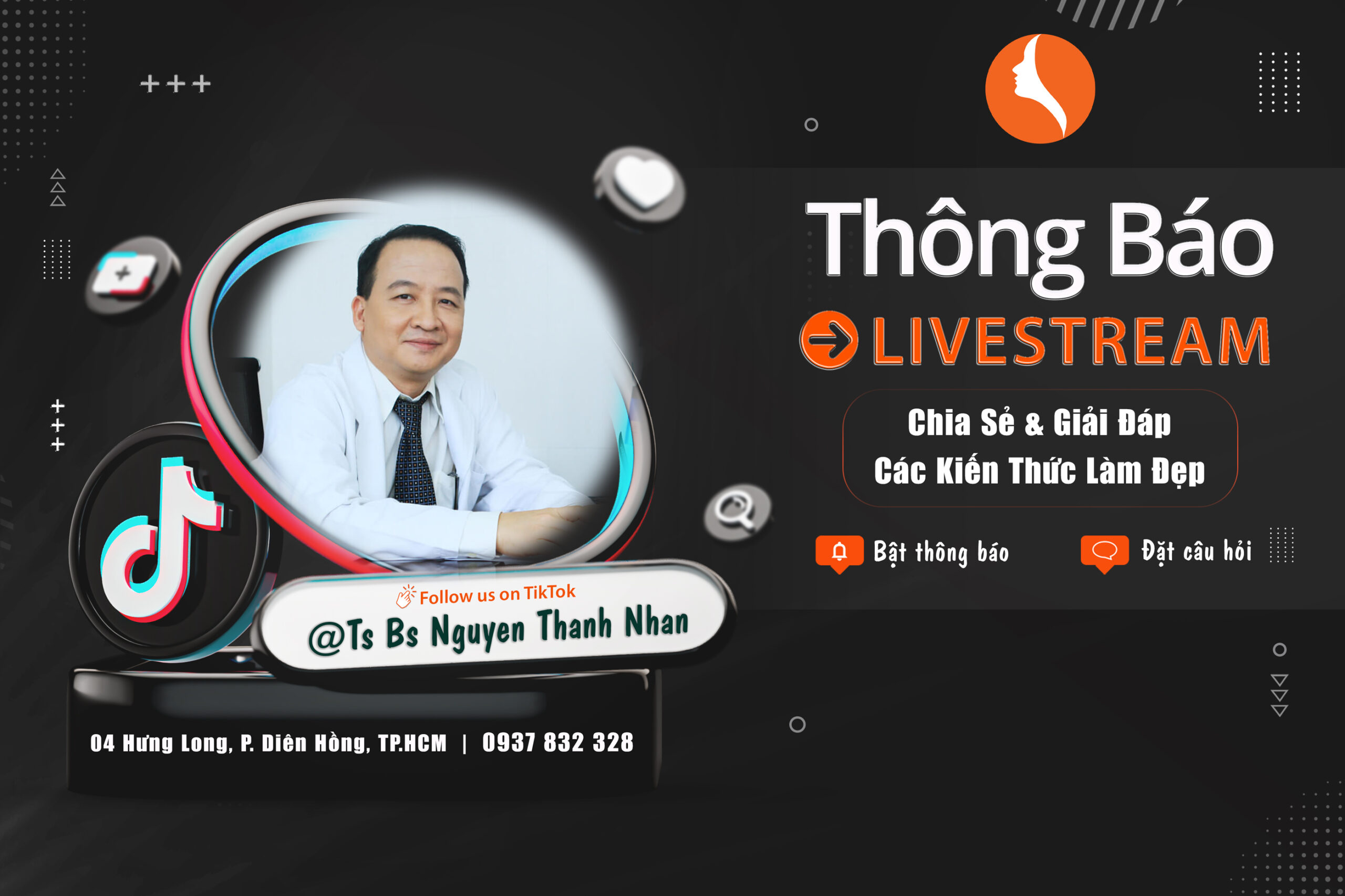 Thông Báo

LIVESTREAM

Chia Sẻ & Giải Đáp
Các Kiến Thức Làm Đẹp

Bật thông báo

Đặt câu hỏi

Follow us on TikTok
@Ts Bs Nguyen Thanh Nhan

04 Hưng Long, P. Diên Hồng, TP.HCM | 0937 832 328